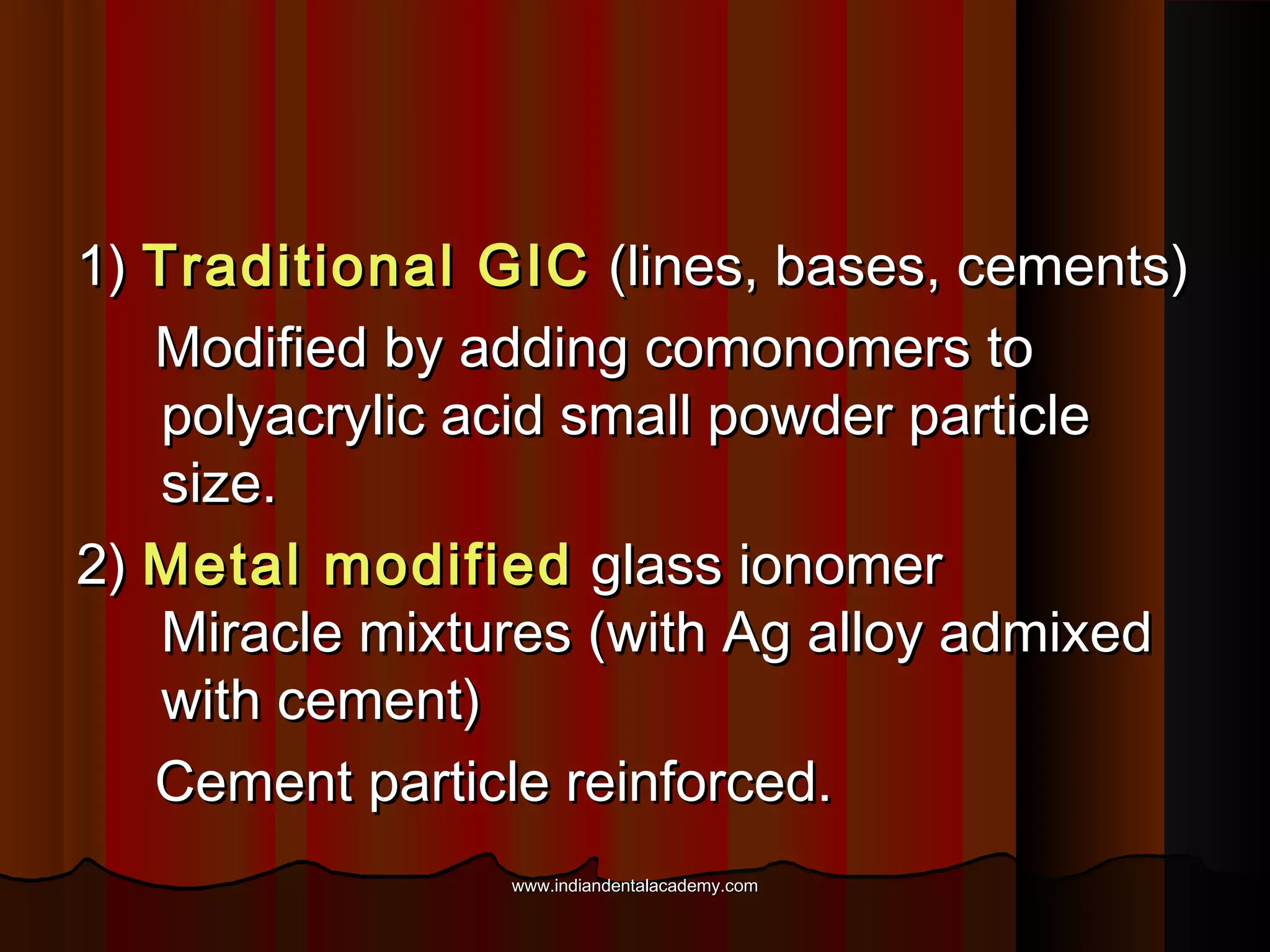 1) Traditional GIC (lines, bases, cements)

Modified by adding comonomers to polyacrylic acid small powder particle size.

2) Metal modified glass ionomer

Miracle mixtures (with Ag alloy admixed with cement)

Cement particle reinforced.

www.indiandentalacademy.com